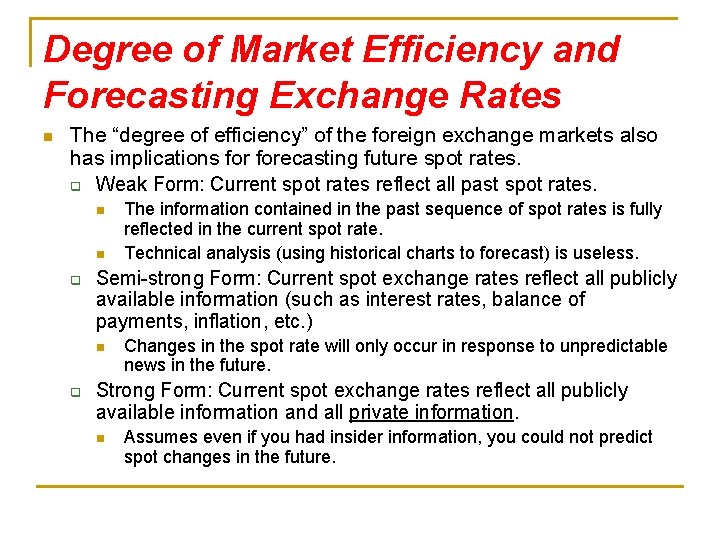 Degree of Market Efficiency and Forecasting Exchange Rates

The “degree of efficiency” of the foreign exchange markets also has implications for forecasting future spot rates.

Weak Form: Current spot rates reflect all past spot rates.

The information contained in the past sequence of spot rates is fully reflected in the current spot rate.

Technical analysis (using historical charts to forecast) is useless.

Semi-strong Form: Current spot exchange rates reflect all publicly available information (such as interest rates, balance of payments, inflation, etc.)

Changes in the spot rate will only occur in response to unpredictable news in the future.

Strong Form: Current spot exchange rates reflect all publicly available information and all private information.

Assumes even if you had insider information, you could not predict spot changes in the future.